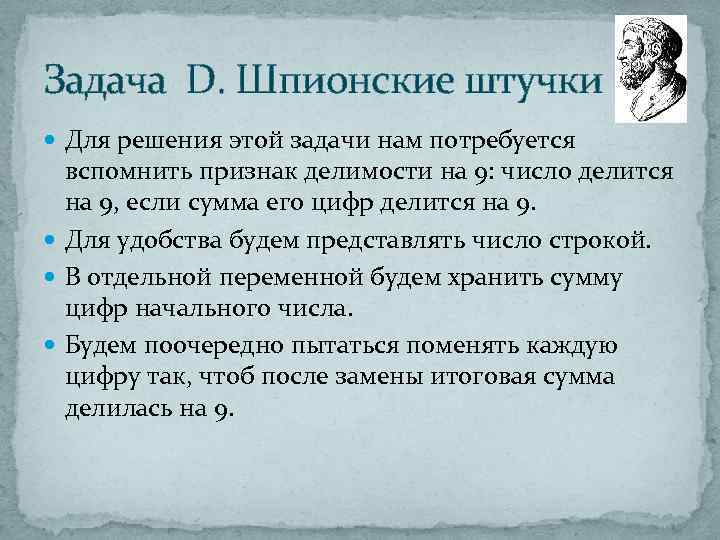 Задача D. Шпионские штучки

Для решения этой задачи нам потребуется вспомнить признак делимости на 9: число делится на 9, если сумма его цифр делится на 9.

Для удобства будем представлять число строкой.

В отдельной переменной будем хранить сумму цифр начального числа.

Будем поочередно пытаться поменять каждую цифру так, чтоб после замены итоговая сумма делилась на 9.